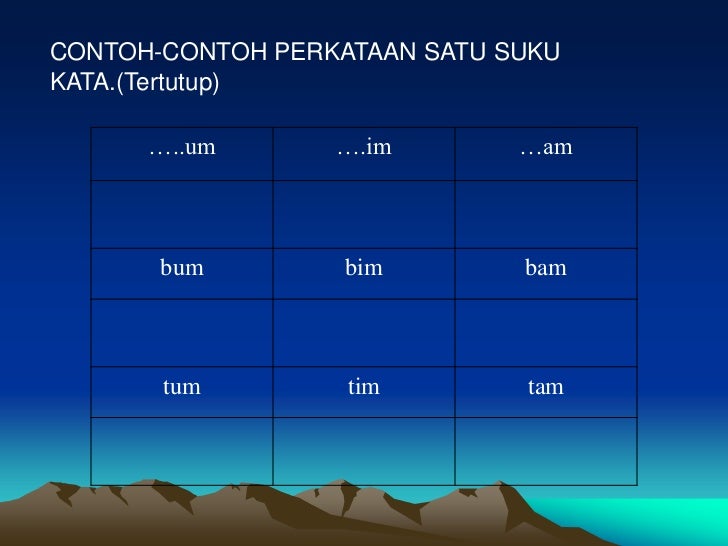 CONTOH-CONTOH PERKATAAN SATU SUKU KATA.(Tertutup)

| …..um | ….im | …am |
|---|---|---|
| | | |
| bum | bim | bam |
| | | |
| tum | tim | tam |
| | | |